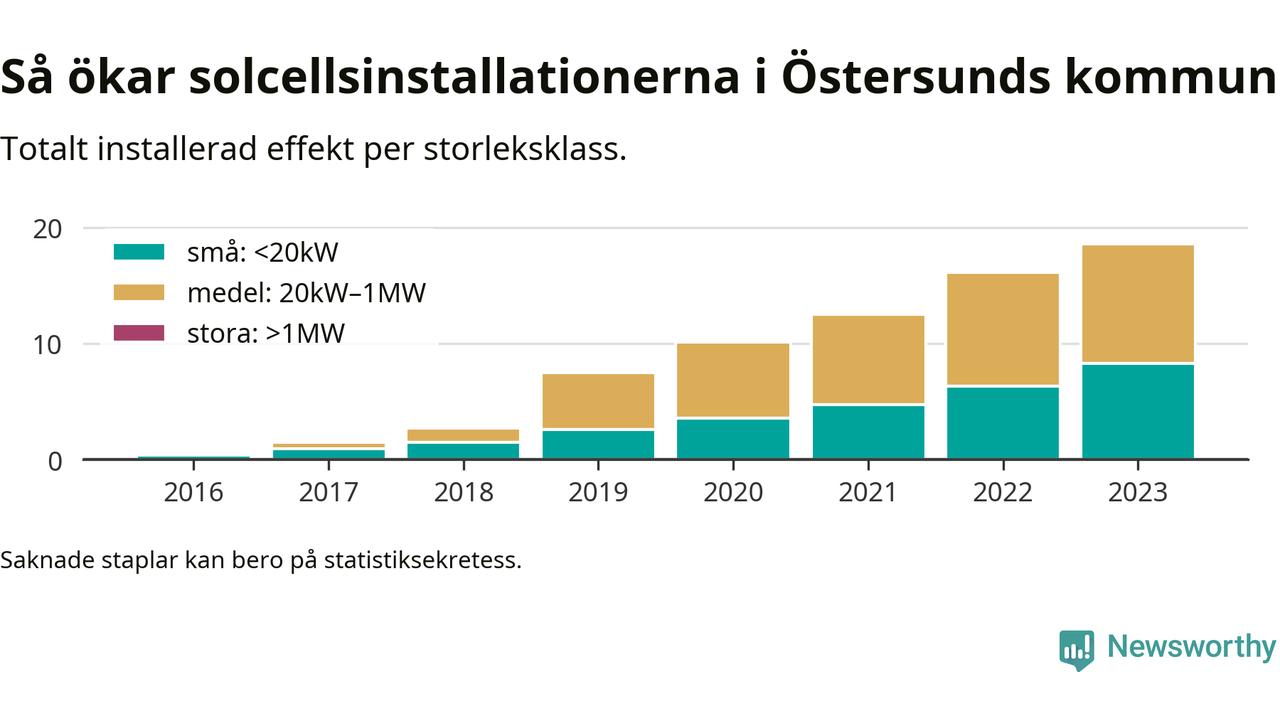 Så ökar solcellsinstallationerna i Östersunds kommun

Totalt installerad effekt per storleksklass.

20
10
0

små: <20kW
medel: 20kW–1MW
stora: >1MW

2016 2017 2018 2019 2020 2021 2022 2023

Saknade staplar kan bero på statistiksekretess.

Newsworthy